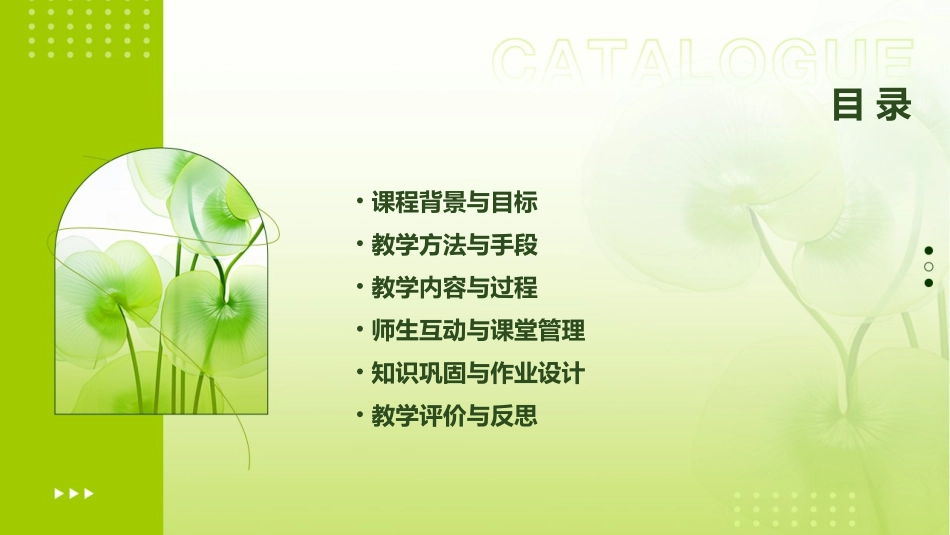 CATALOGUE
目录

• 课程背景与目标
• 教学方法与手段
• 教学内容与过程
• 师生互动与课堂管理
• 知识巩固与作业设计
• 教学评价与反思